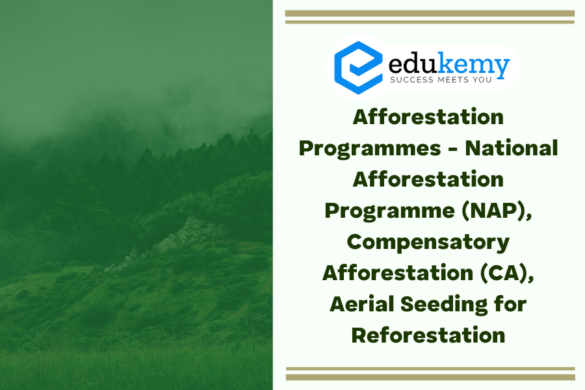 edukemy
SUCCESS MEETS YOU

Afforestation Programmes - National Afforestation Programme (NAP), Compensatory Afforestation (CA), Aerial Seeding for Reforestation